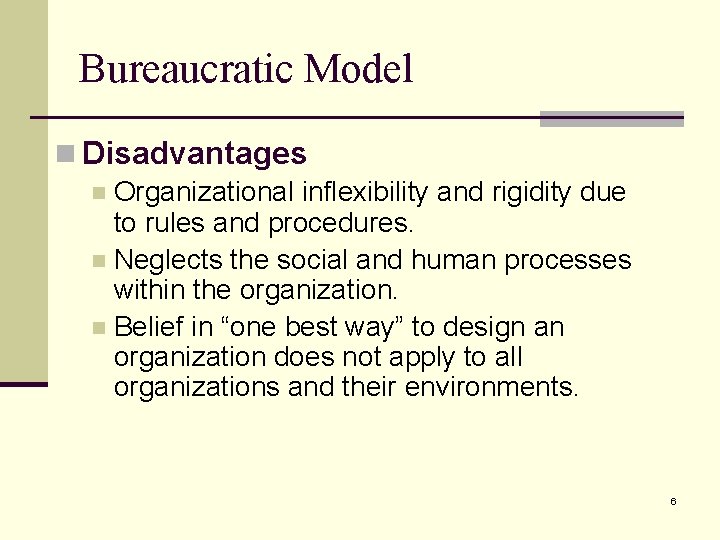 Bureaucratic Model

Disadvantages

Organizational inflexibility and rigidity due to rules and procedures.

Neglects the social and human processes within the organization.

Belief in “one best way” to design an organization does not apply to all organizations and their environments.

6